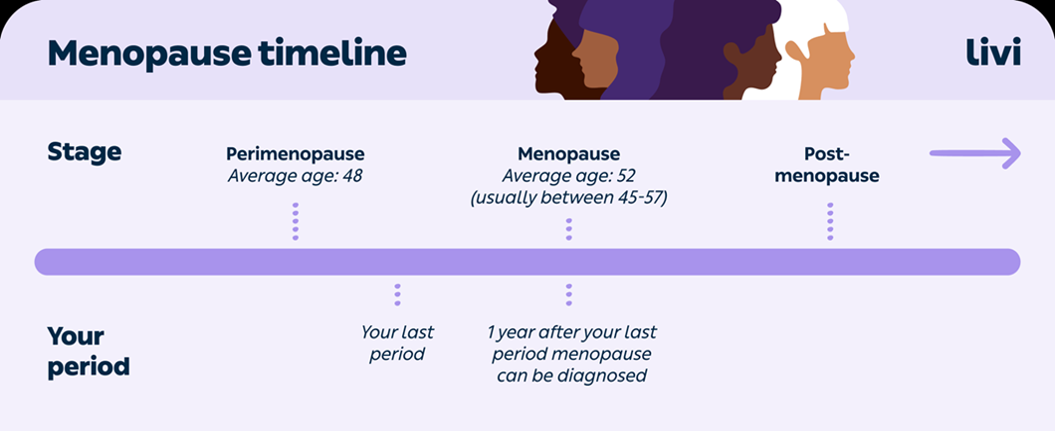 Menopause timeline

livi

Stage

Perimenopause
Average age: 48

Menopause
Average age: 52
(usually between 45-57)

Post-menopause

Your period

Your last period

1 year after your last period menopause can be diagnosed